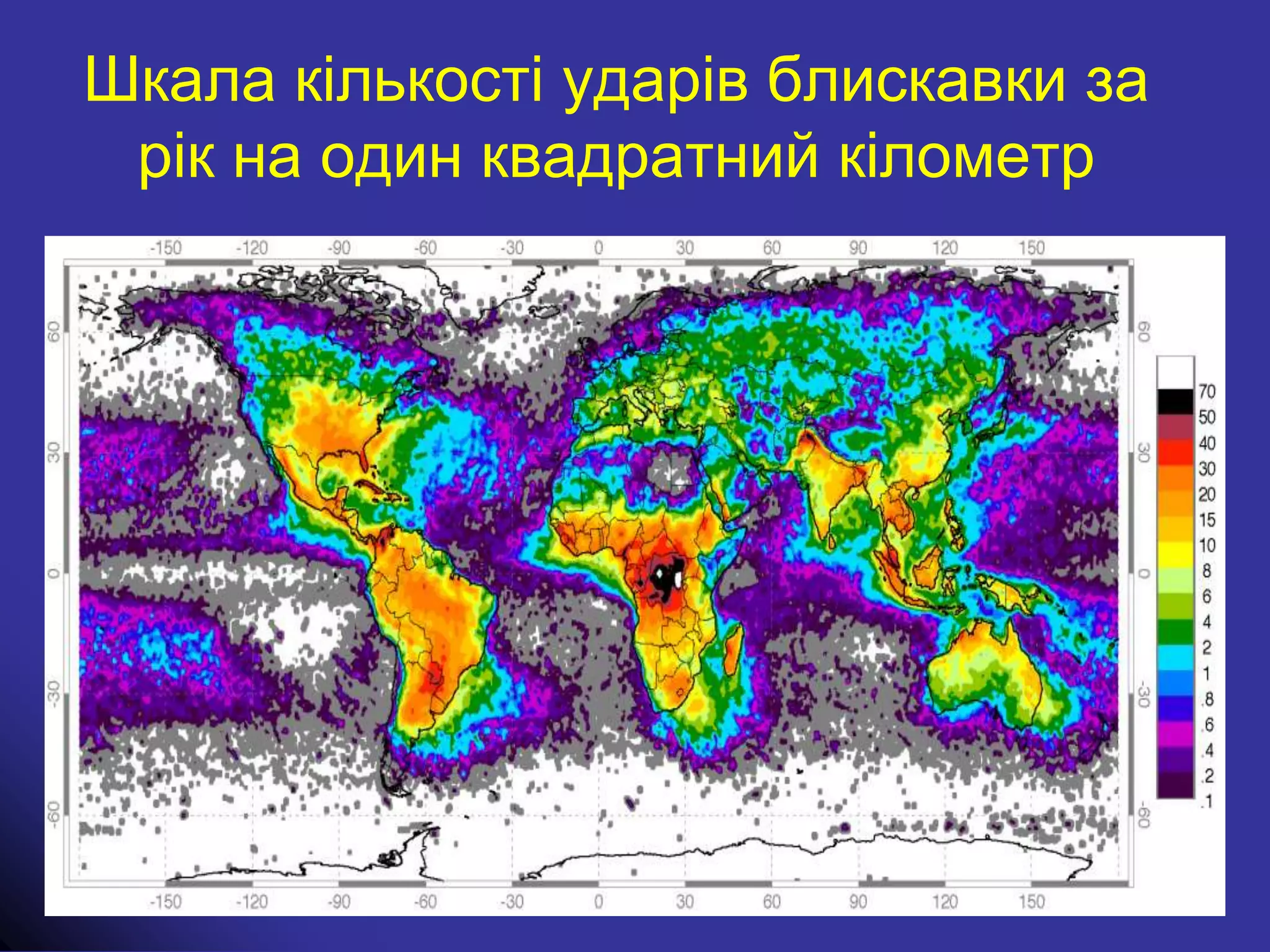 Шкала кількості ударів блискавки за рік на один квадратний кілометр

-150 -120 -90 -60 -30 0 30 60 90 120 150

60
30
0
-30
-60

60
30
0
-30
-60

70
50
40
30
20
15
10
8
6
4
2
1
.8
.6
.4
.2
.1

-150 -120 -90 -60 -30 0 30 60 90 120 150